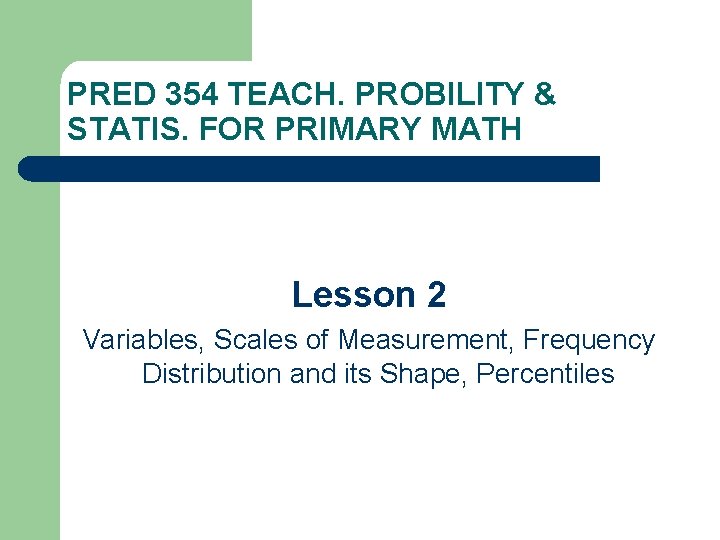 PRED 354 TEACH. PROBILITY & STATIS. FOR PRIMARY MATH

Lesson 2

Variables, Scales of Measurement, Frequency Distribution and its Shape, Percentiles